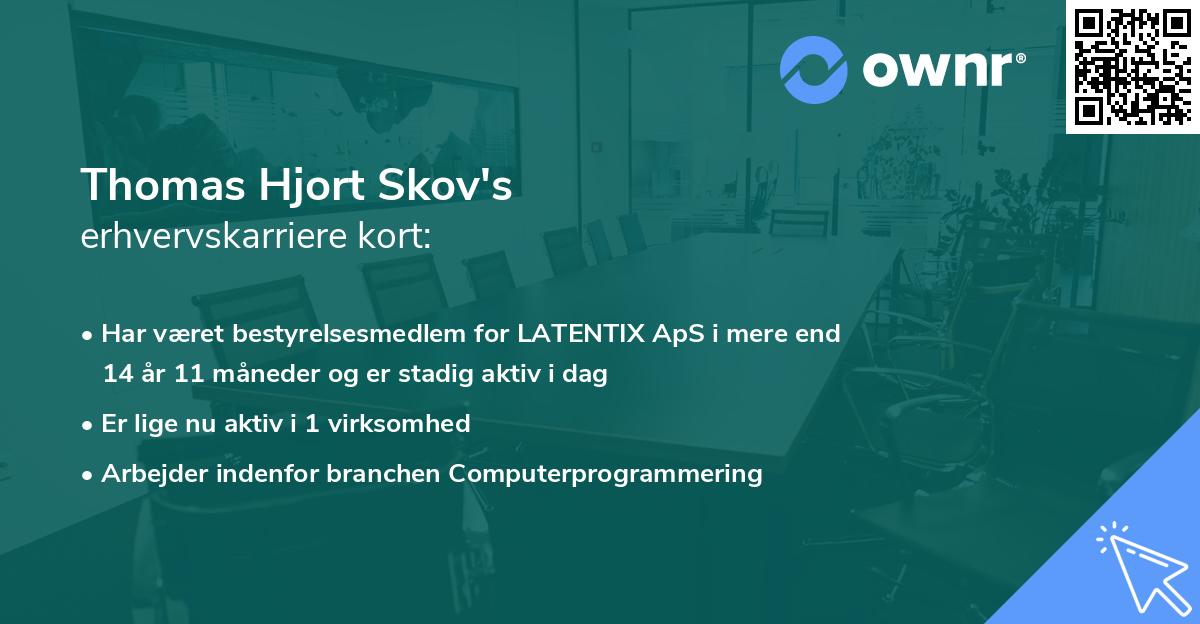 ownr®

Thomas Hjort Skov's
erhvervskarriere kort:

• Har været bestyrelsesmedlem for LATENTIX ApS i mere end 14 år 11 måneder og er stadig aktiv i dag
• Er lige nu aktiv i 1 virksomhed
• Arbejder indenfor branchen Computerprogrammering